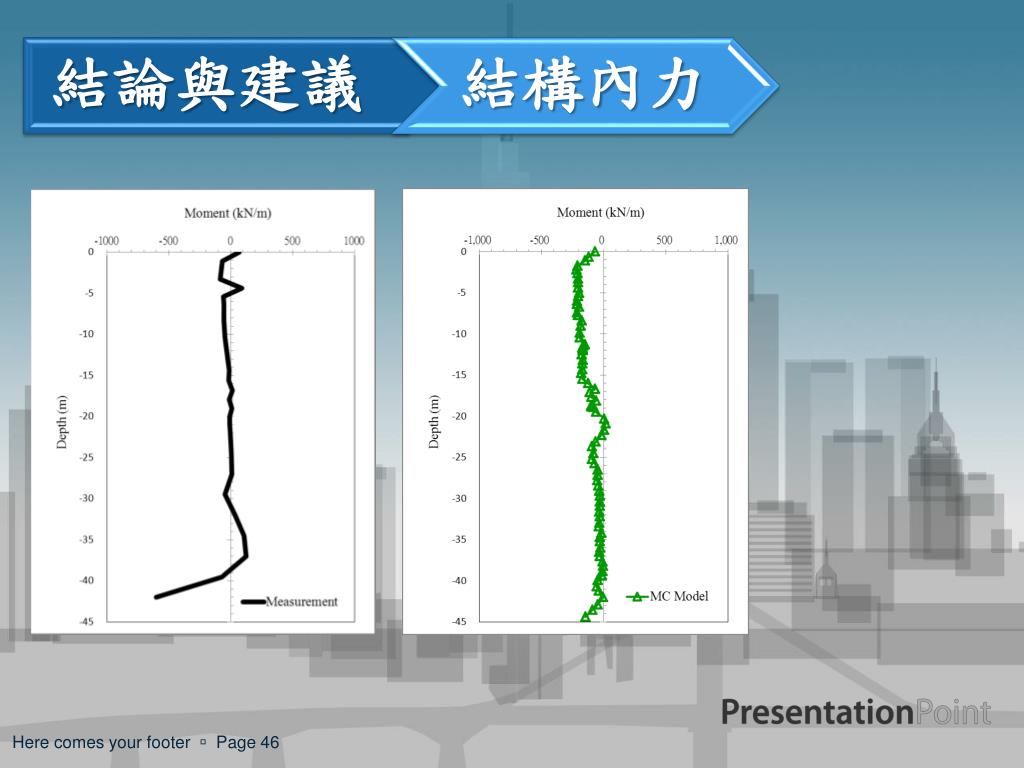 結論與建議 結構內力

Moment (kN/m)

-1000 -500 0 500 1000

0 -5 -10 -15 -20 -25 -30 -35 -40 -45

Depth (m)

Measurement

Moment (kN/m)

-1,000 -500 0 500 1,000

0 -5 -10 -15 -20 -25 -30 -35 -40 -45

Depth (m)

MC Model

PresentationPoint

Here comes your footer ▫ Page 46